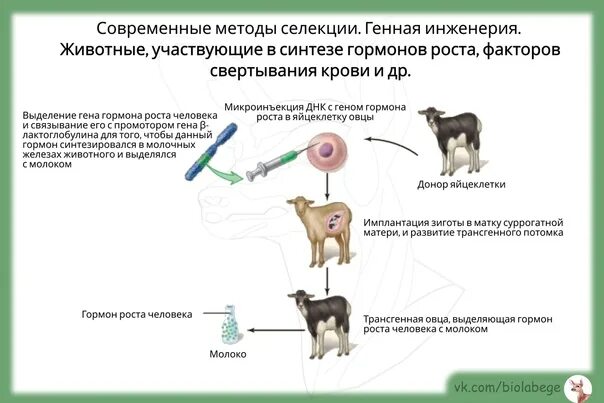 Современные методы селекции. Генная инженерия.
Животные, участвующие в синтезе гормонов роста, факторов свертывания крови и др.

Выделение гена гормона роста человека и связывание его с промотором гена β-лактоглобулина для того, чтобы данный гормон синтезировался в молочных железах животного и выделялся с молоком

Микроинъекция ДНК с геном гормона роста в яйцеклетку овцы

Донор яйцеклетки

Имплантация зиготы в матку суррогатной матери, и развитие трансгенного потомка

Гормон роста человека

Молоко

Трансгенная овца, выделяющая гормон роста человека с молоком

vk.com/biolabege